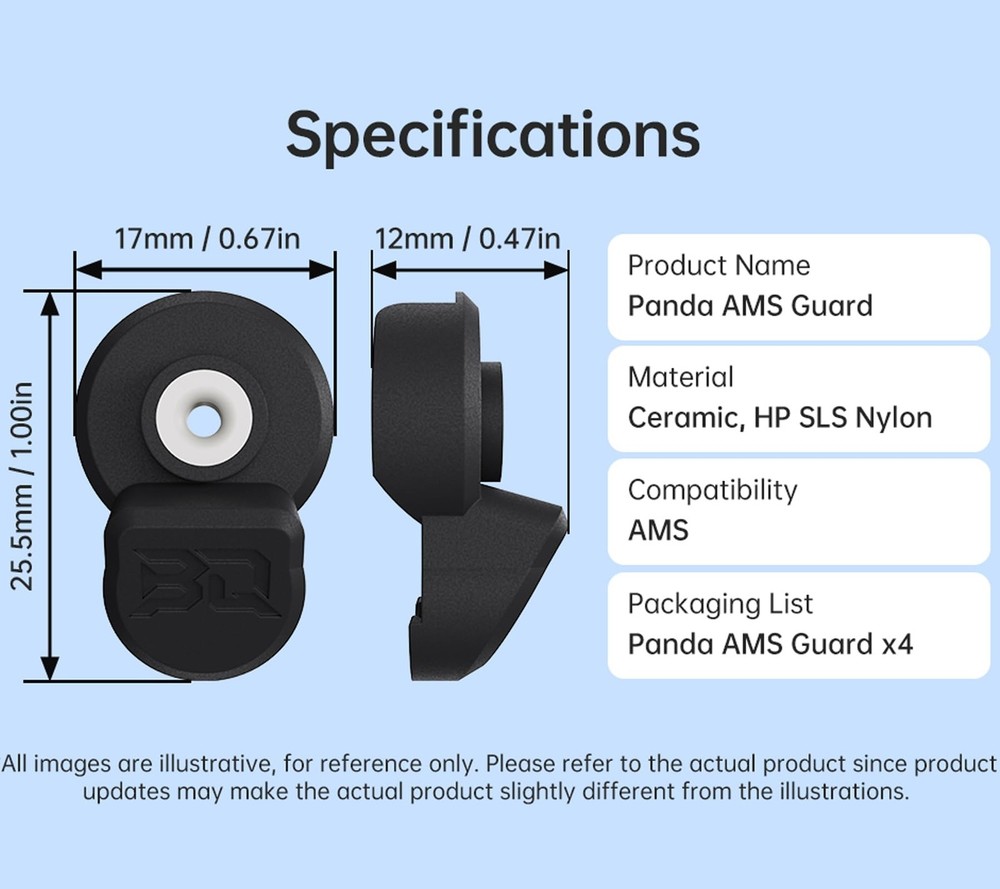 Specifications

17mm / 0.67in

12mm / 0.47in

25.5mm / 1.00in

BQ

Product Name
Panda AMS Guard

Material
Ceramic, HP SLS Nylon

Compatibility
AMS

Packaging List
Panda AMS Guard x4

All images are illustrative, for reference only. Please refer to the actual product since product updates may make the actual product slightly different from the illustrations.